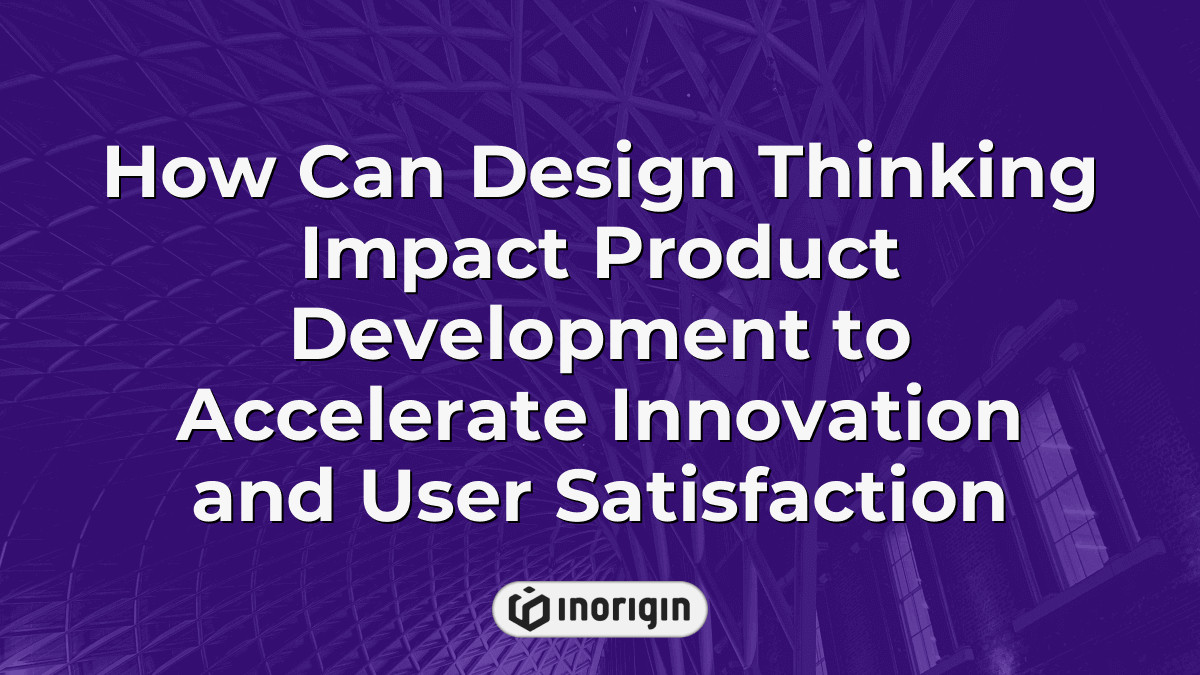 How Can Design Thinking Impact Product Development to Accelerate Innovation and User Satisfaction

INORIGIN